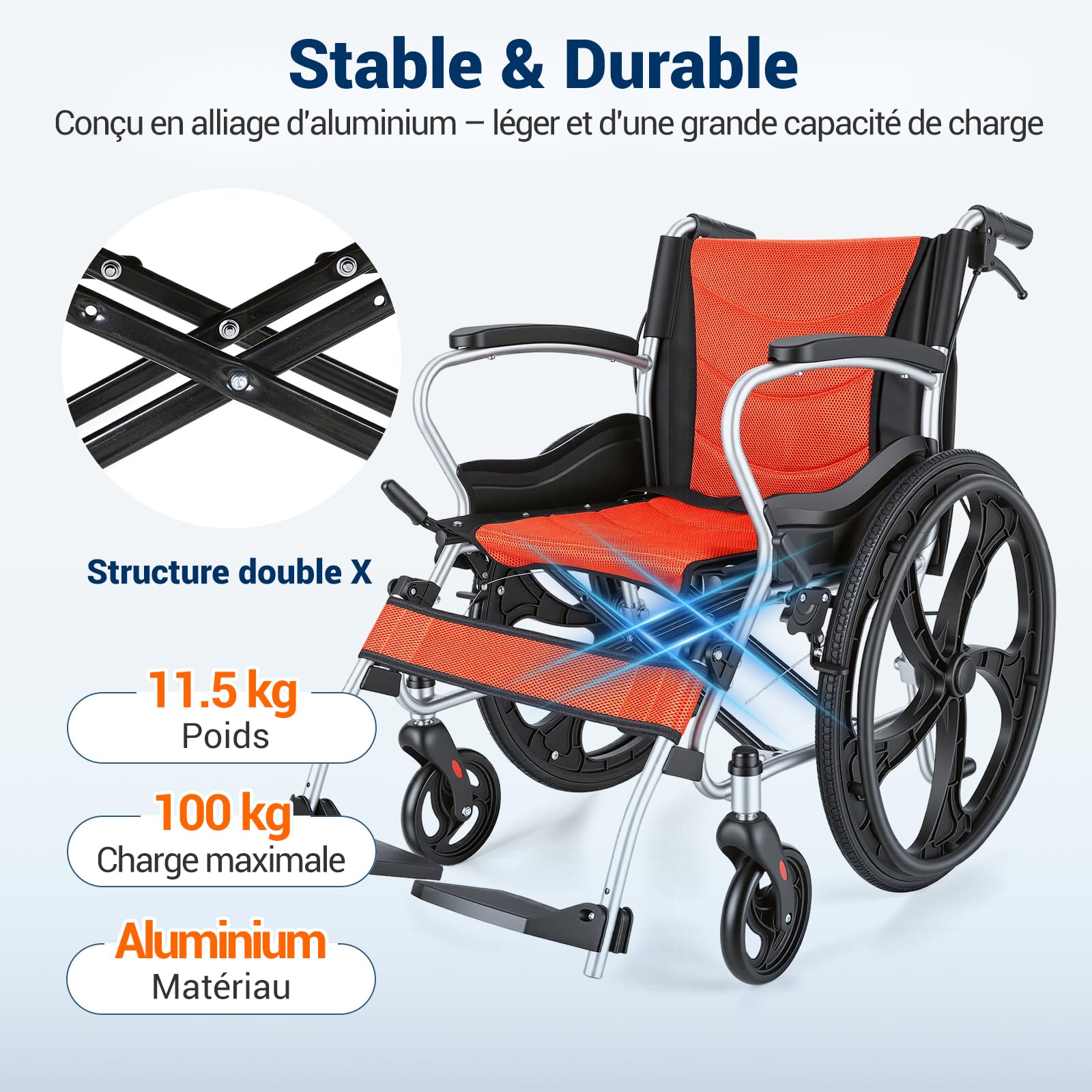 Stable & Durable

Conçu en alliage d'aluminium – léger et d'une grande capacité de charge

Structure double X

11.5 kg
Poids

100 kg
Charge maximale

Aluminium
Matériau